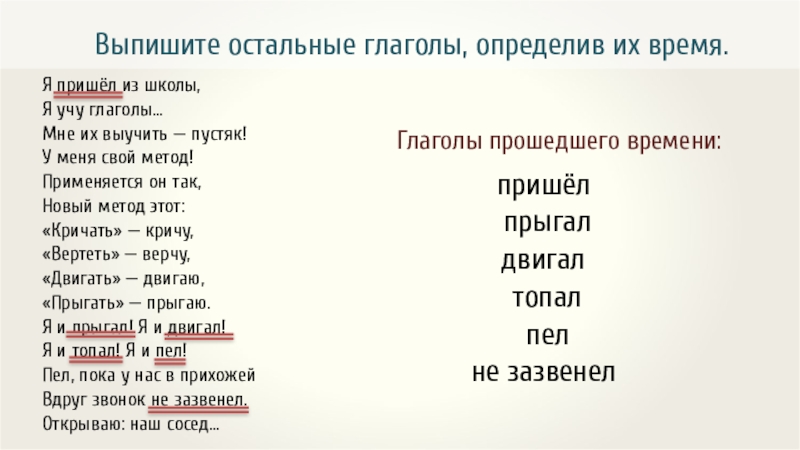 Выпишите остальные глаголы, определив их время.

Я пришёл из школы,
Я учу глаголы...
Мне их выучить — пустяк!
У меня свой метод!
Применяется он так,
Новый метод этот:
«Кричать» — кричу,
«Вертеть» — верчу,
«Двигать» — двигаю,
«Прыгать» — прыгаю.
Я и прыгал! Я и двигал!
Я и топал! Я и пел!
Пел, пока у нас в прихожей
Вдруг звонок не зазвенел.
Открываю: наш сосед...

Глаголы прошедшего времени:

пришёл
прыгал
двигал
топал
пел
не зазвенел